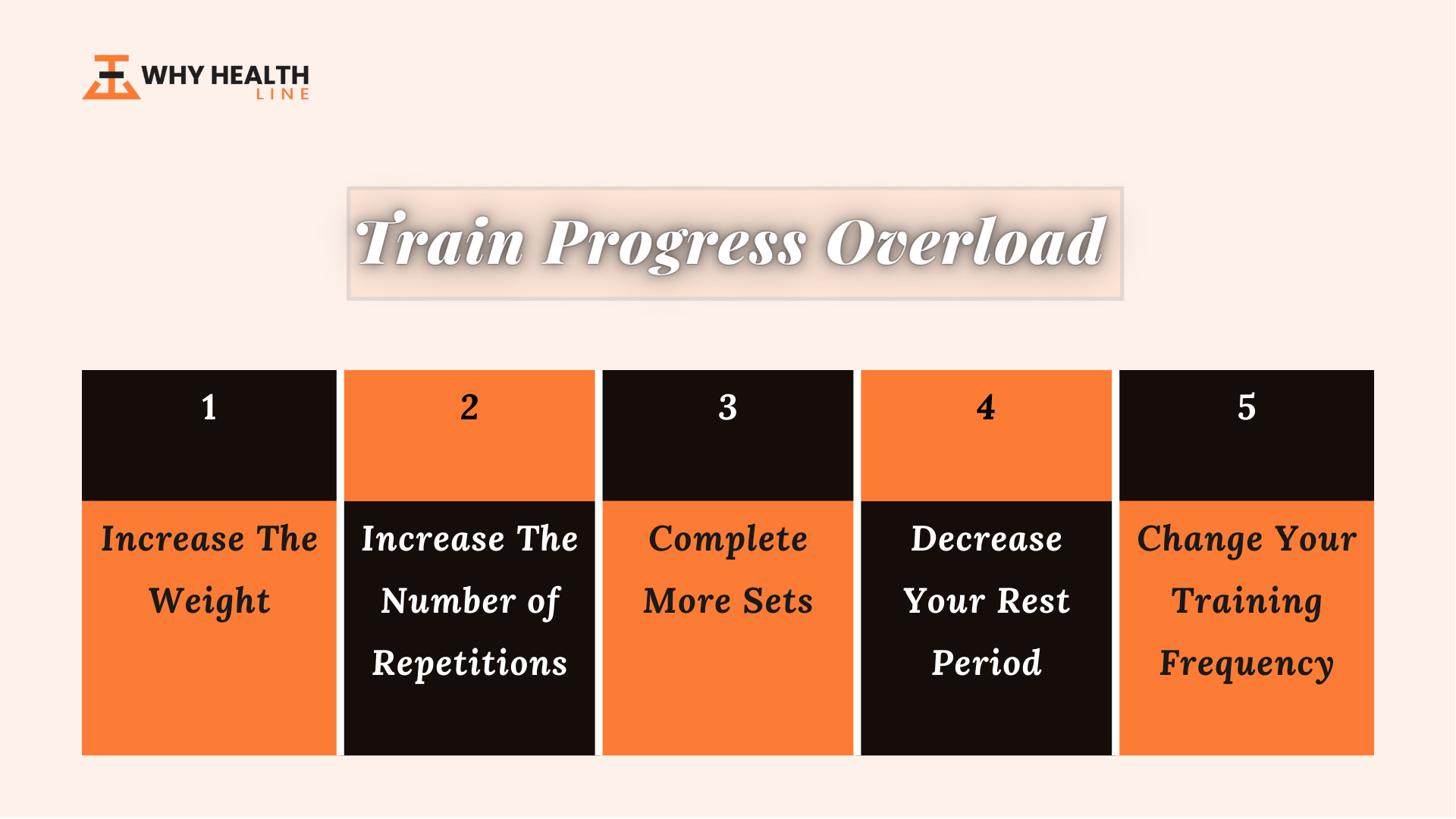 WHY HEALTH
LINE

Train Progress Overload

| 1 | 2 | 3 | 4 | 5 |
|---|---|---|---|---|
| Increase The Weight | Increase The Number of Repetitions | Complete More Sets | Decrease Your Rest Period | Change Your Training Frequency |